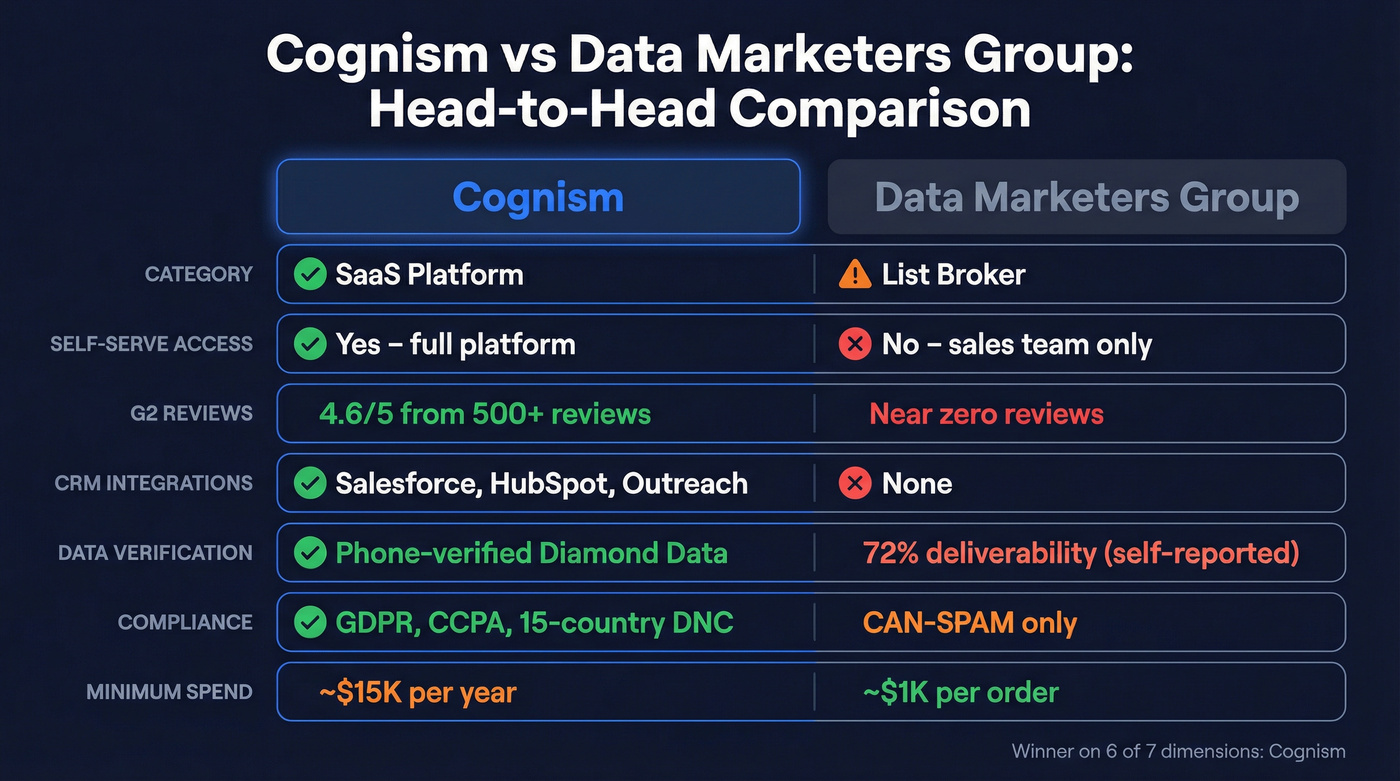 Cognism vs Data Marketers Group: Head-to-Head Comparison

| | Cognism | Data Marketers Group |
|---|---|---|
| CATEGORY | SaaS Platform | List Broker |
| SELF-SERVE ACCESS | Yes – full platform | No – sales team only |
| G2 REVIEWS | 4.6/5 from 500+ reviews | Near zero reviews |
| CRM INTEGRATIONS | Salesforce, HubSpot, Outreach | None |
| DATA VERIFICATION | Phone-verified Diamond Data | 72% deliverability (self-reported) |
| COMPLIANCE | GDPR, CCPA, 15-country DNC | CAN-SPAM only |
| MINIMUM SPEND | ~$15K per year | ~$1K per order |

Winner on 6 of 7 dimensions: Cognism